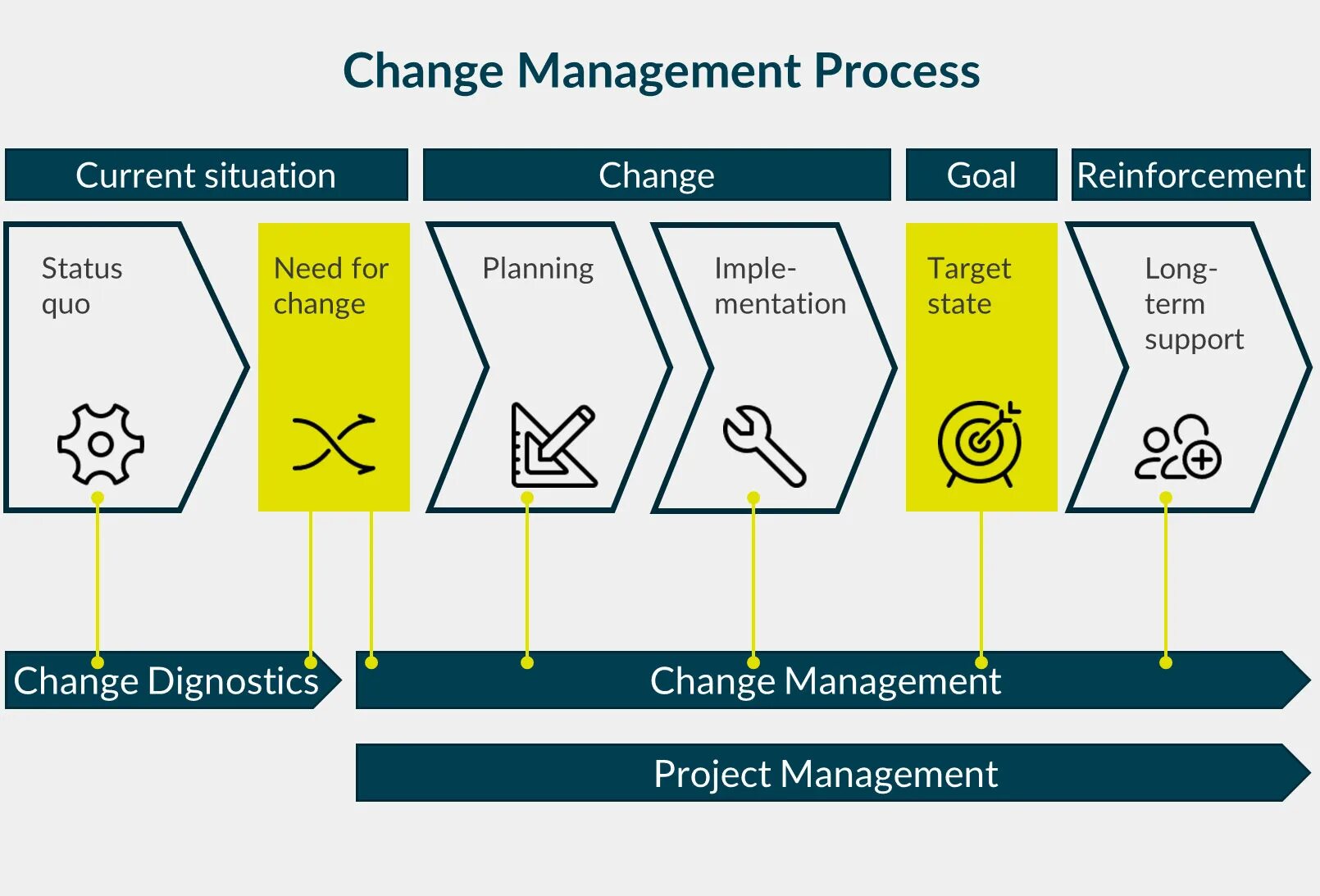 Change Management Process

Current situation

Change

Goal

Reinforcement

Status quo

Need for change

Planning

Implementation

Target state

Long-term support

Change Dignostics

Change Management

Project Management